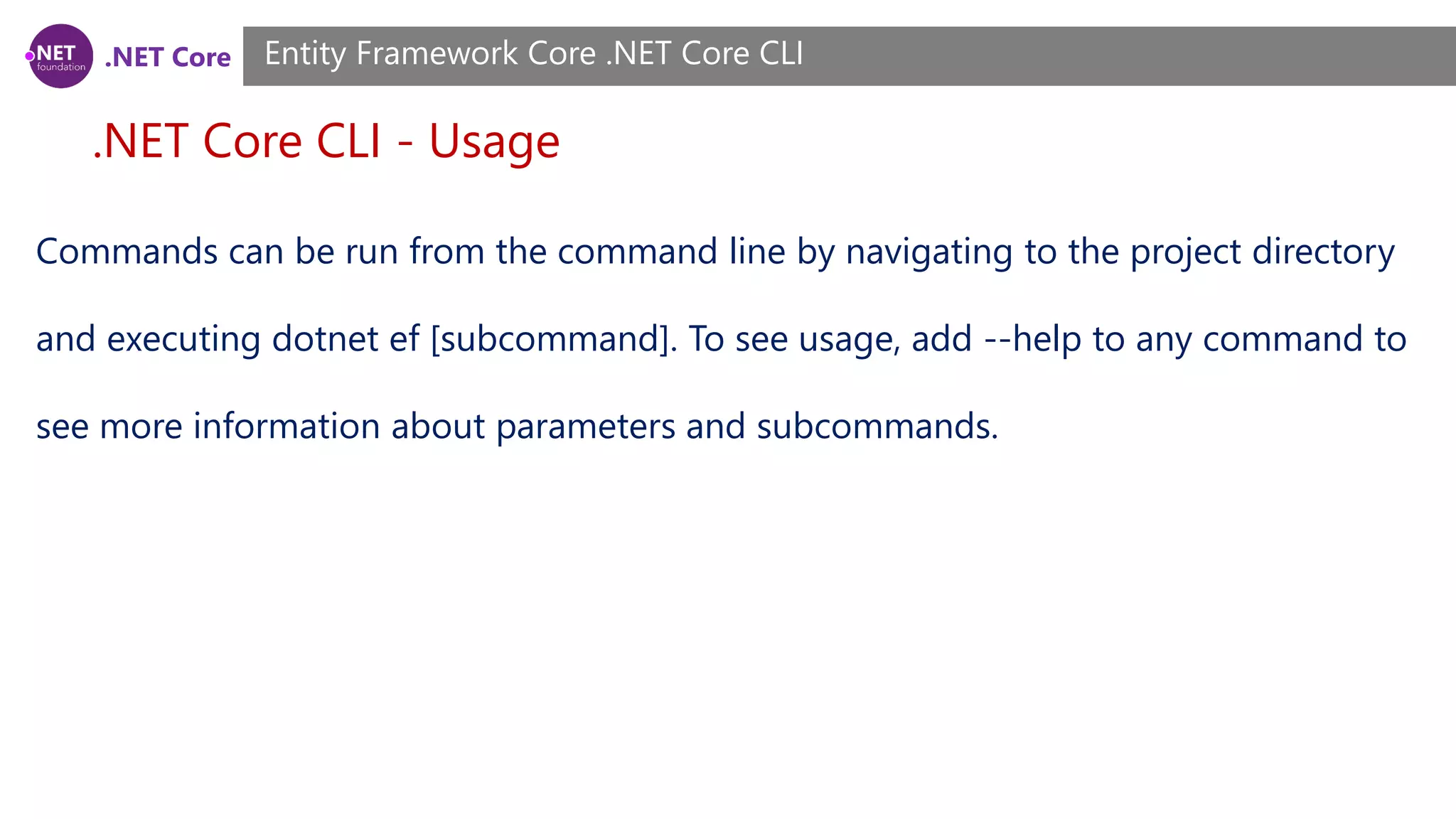 .NET foundation .NET Core

Entity Framework Core .NET Core CLI

.NET Core CLI - Usage

Commands can be run from the command line by navigating to the project directory and executing dotnet ef [subcommand]. To see usage, add --help to any command to see more information about parameters and subcommands.